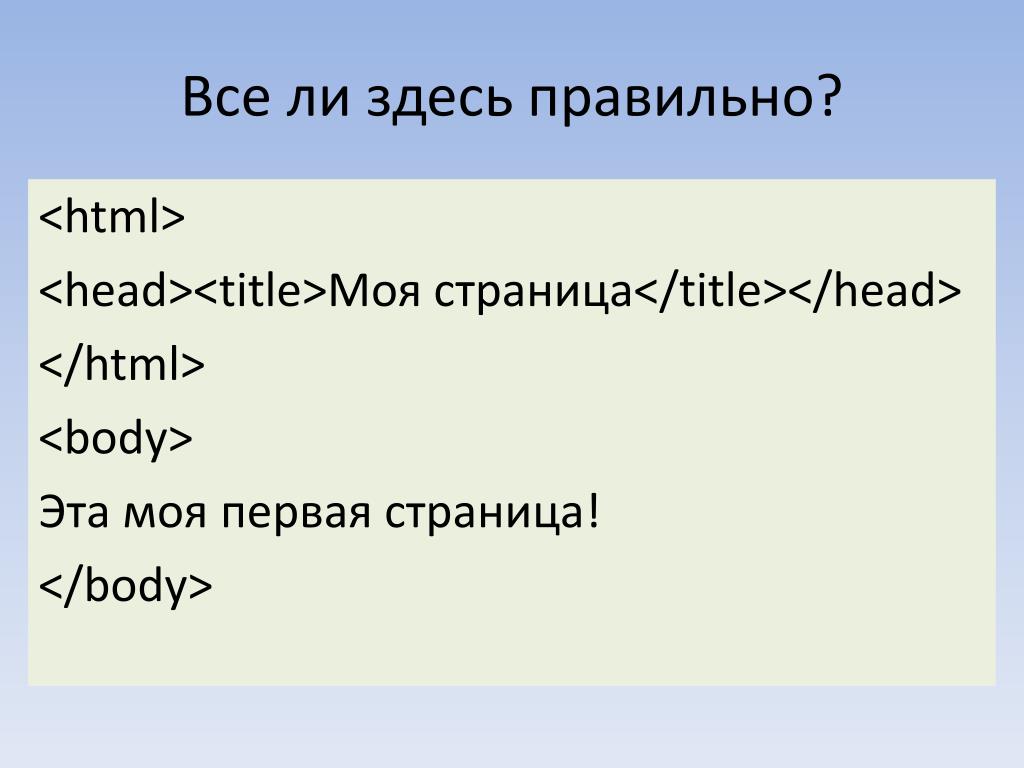 Все ли здесь правильно?

<html>

<head><title>Моя страница</title></head>

</html>

<body>

Эта моя первая страница!

</body>